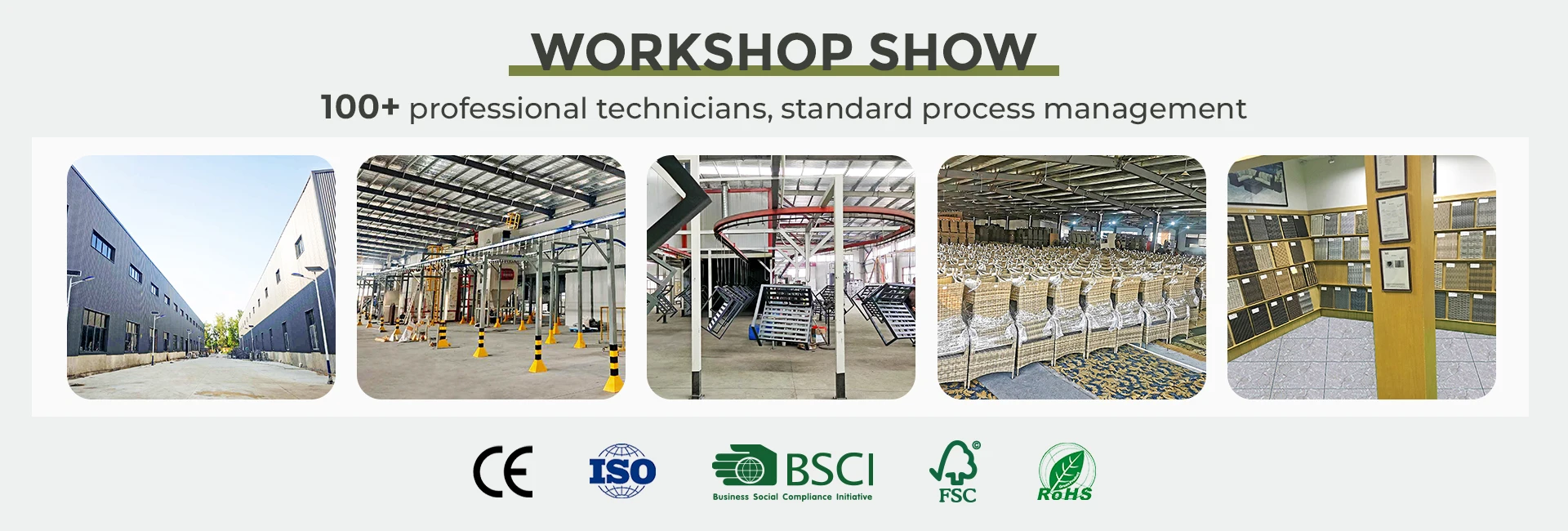 WORKSHOP SHOW

100+ professional technicians, standard process management

CE

ISO

BSCI
Business Social Compliance Initiative

FSC

RoHS